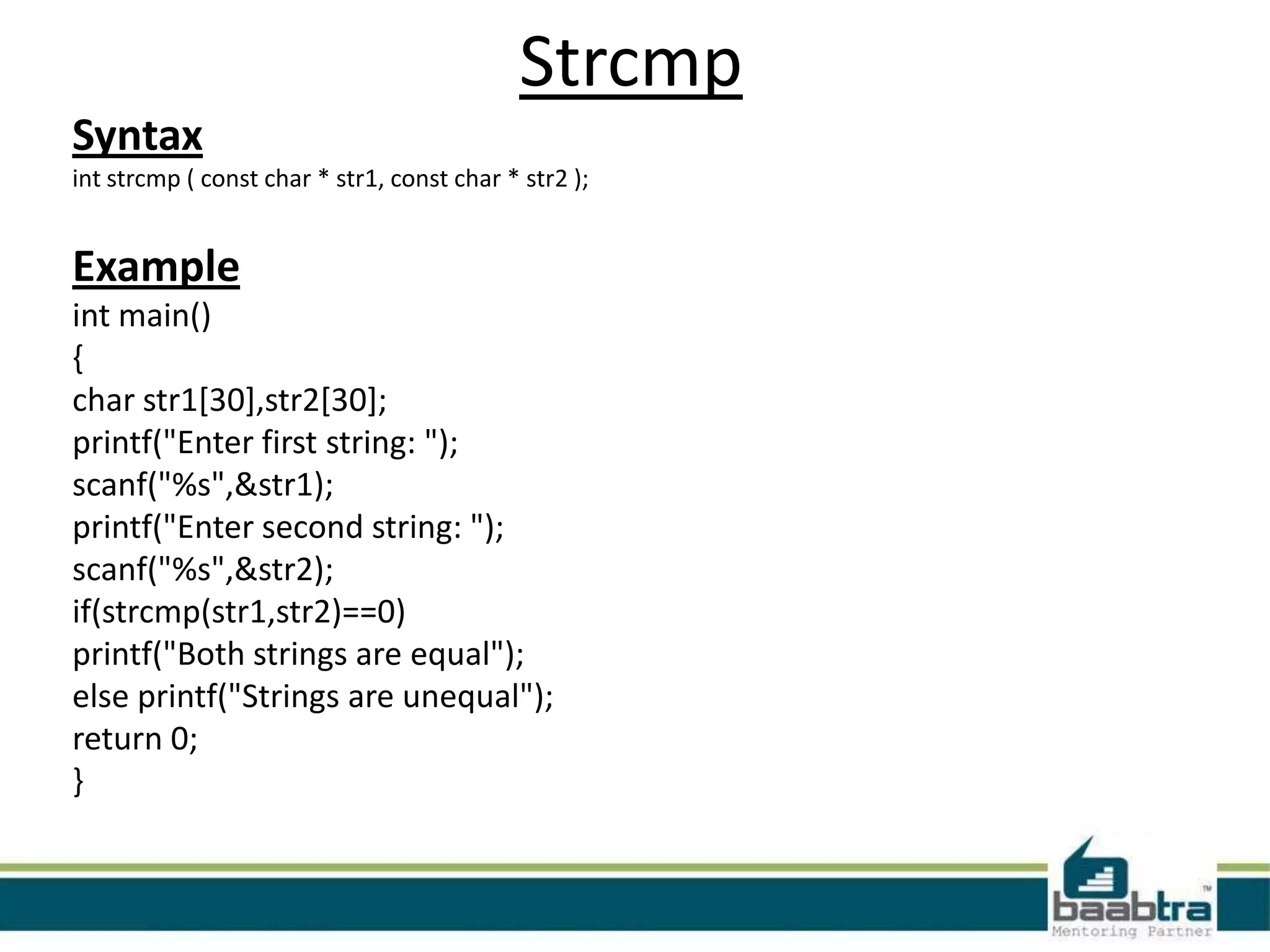 Strcmp

Syntax
int strcmp ( const char * str1, const char * str2 );

Example
int main()
{
char str1[30],str2[30];
printf("Enter first string: ");
scanf("%s",&str1);
printf("Enter second string: ");
scanf("%s",&str2);
if(strcmp(str1,str2)==0)
printf("Both strings are equal");
else printf("Strings are unequal");
return 0;
}

baabtra™
Mentoring Partner